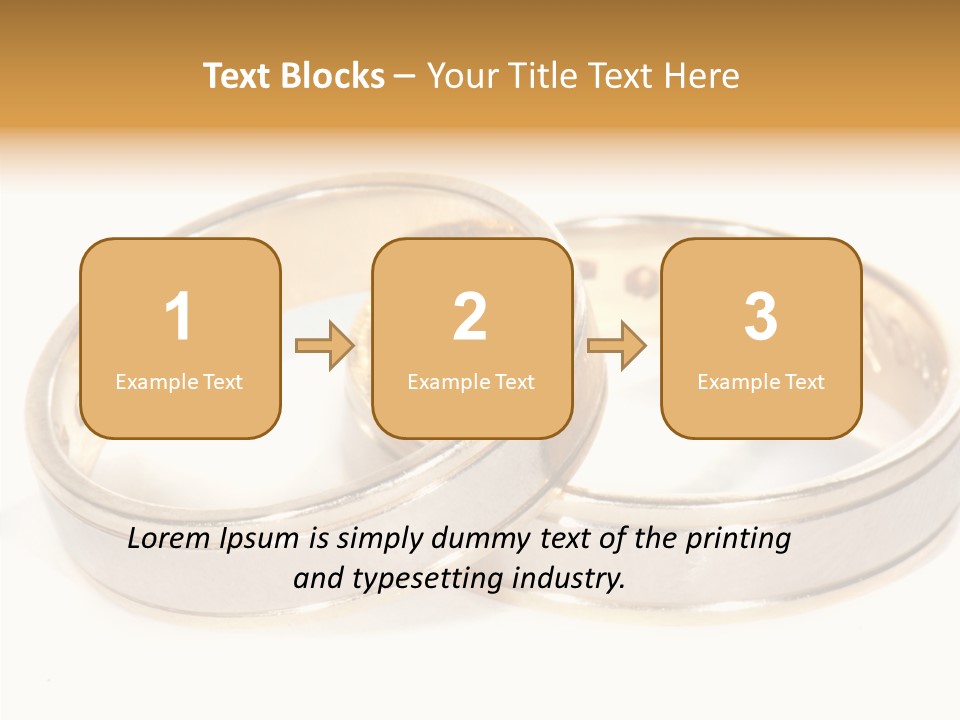 Text Blocks – Your Title Text Here

1
Example Text

2
Example Text

3
Example Text

Lorem Ipsum is simply dummy text of the printing and typesetting industry.